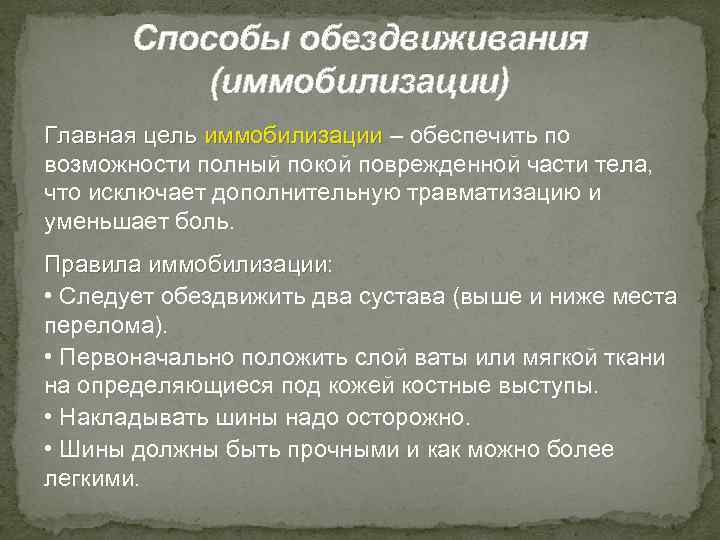 Способы обездвиживания (иммобилизации)

Главная цель иммобилизации – обеспечить по возможности полный покой поврежденной части тела, что исключает дополнительную травматизацию и уменьшает боль.

Правила иммобилизации:
• Следует обездвижить два сустава (выше и ниже места перелома).
• Первоначально положить слой ваты или мягкой ткани на определяющиеся под кожей костные выступы.
• Накладывать шины надо осторожно.
• Шины должны быть прочными и как можно более легкими.